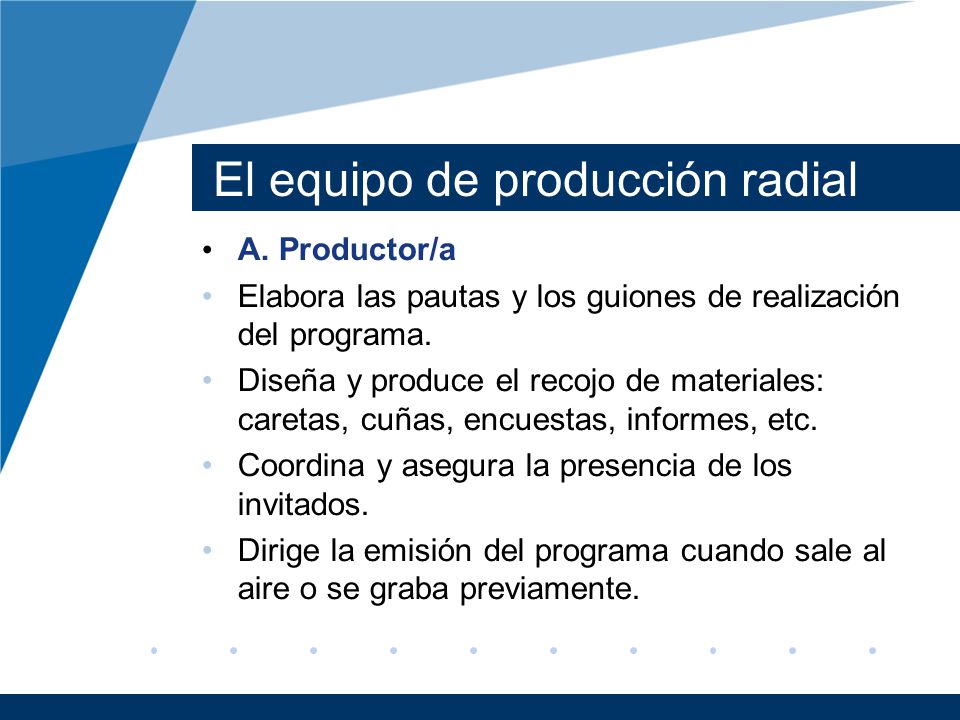 El equipo de producción radial

• A. Productor/a
• Elabora las pautas y los guiones de realización del programa.
• Diseña y produce el recojo de materiales: caretas, cuñas, encuestas, informes, etc.
• Coordina y asegura la presencia de los invitados.
• Dirige la emisión del programa cuando sale al aire o se graba previamente.